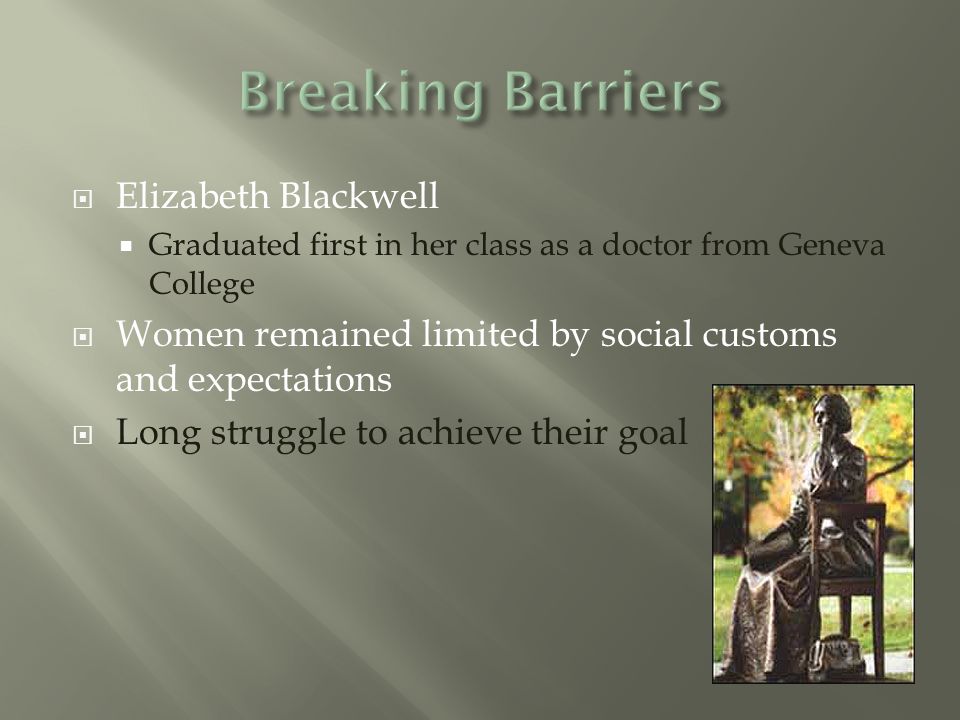 Breaking Barriers

Elizabeth Blackwell

Graduated first in her class as a doctor from Geneva College

Women remained limited by social customs and expectations

Long struggle to achieve their goal